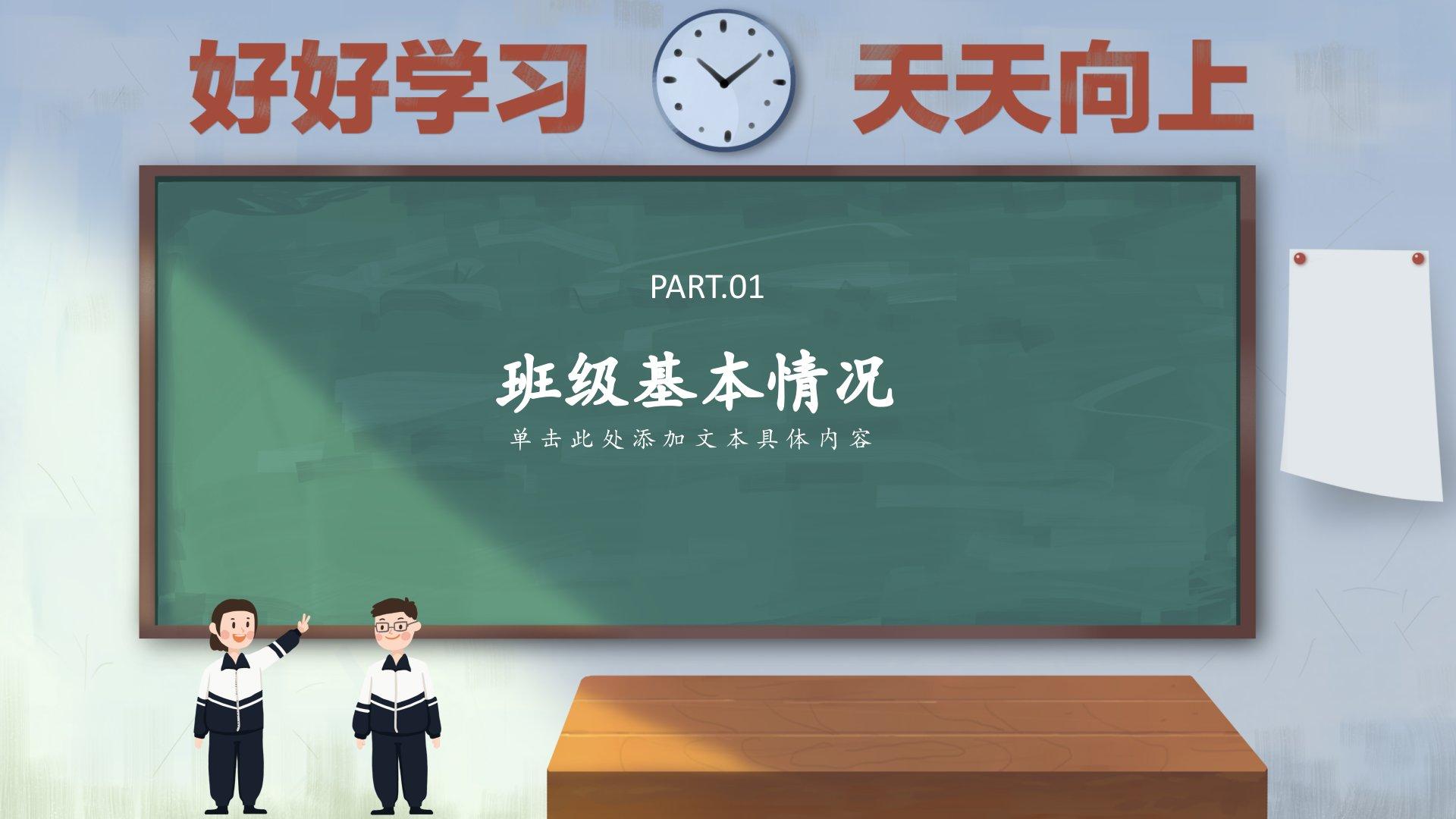 好好学习 天天向上

PART.01

班级基本情况

单击此处添加文本具体内容